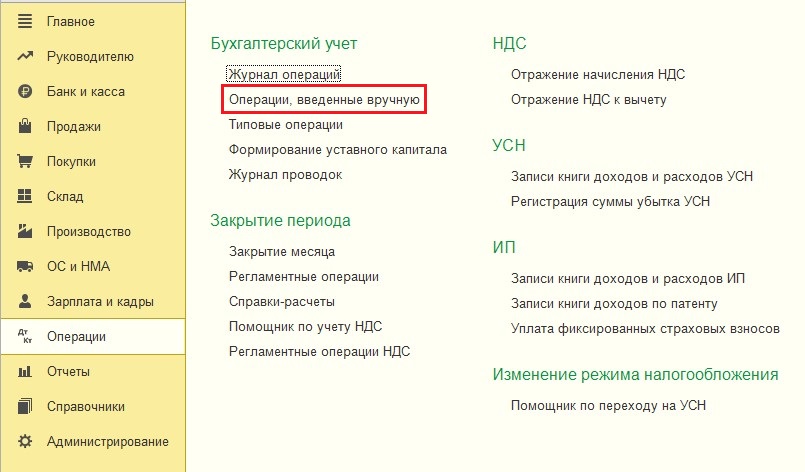 Главное
Руководителю
Банк и касса
Продажи
Покупки
Склад
Производство
ОС и НМА
Зарплата и кадры
Дт Кт Операции
Отчеты
Справочники
Администрирование

Бухгалтерский учет
Журнал операций
Операции, введенные вручную
Типовые операции
Формирование уставного капитала
Журнал проводок

Закрытие периода
Закрытие месяца
Регламентные операции
Справки-расчеты
Помощник по учету НДС
Регламентные операции НДС

НДС
Отражение начисления НДС
Отражение НДС к вычету

УСН
Записи книги доходов и расходов УСН
Регистрация суммы убытка УСН

ИП
Записи книги доходов и расходов ИП
Записи книги доходов по патенту
Уплата фиксированных страховых взносов

Изменение режима налогообложения
Помощник по переходу на УСН